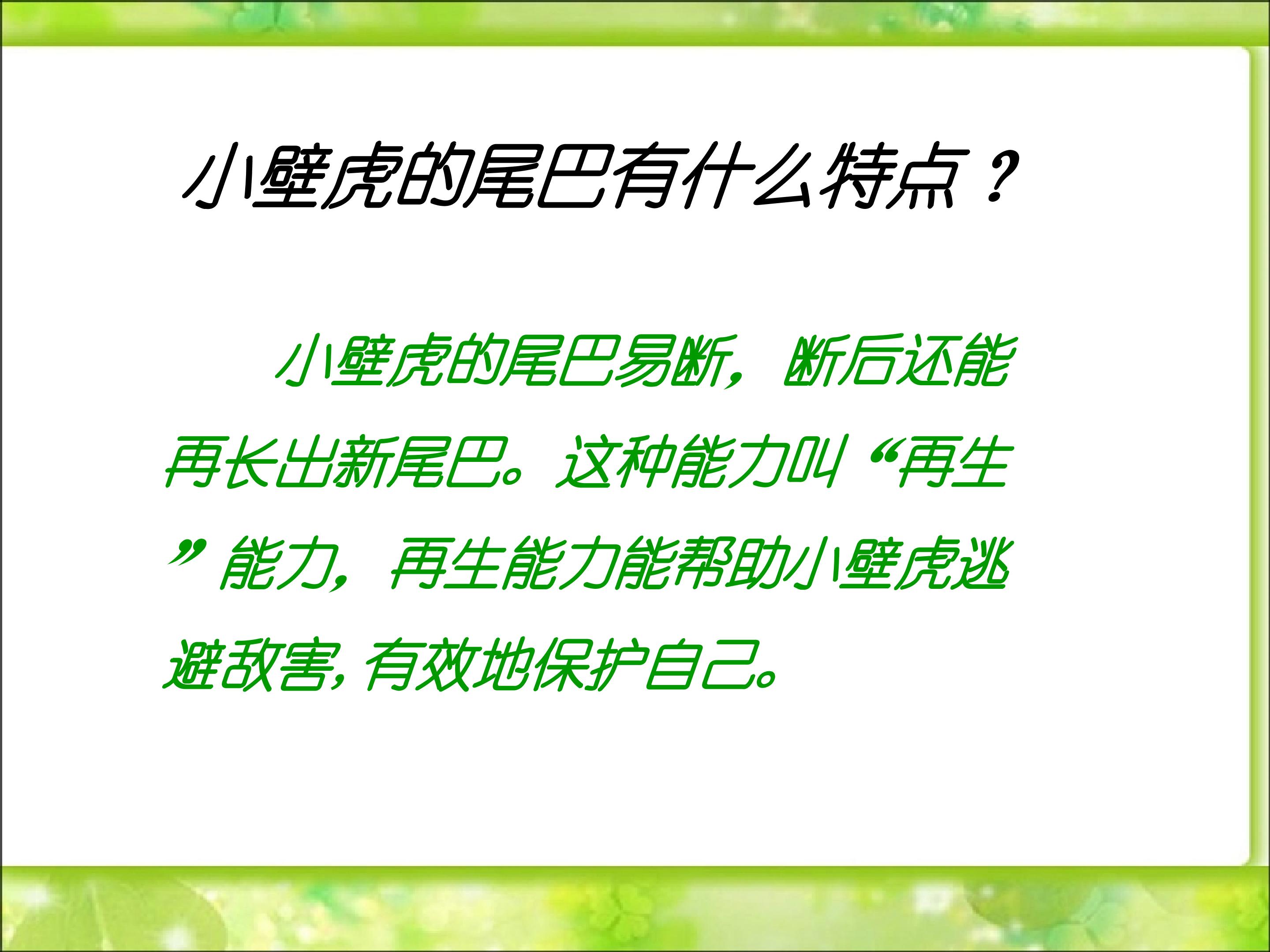 小壁虎的尾巴有什么特点？

小壁虎的尾巴易断，断后还能再长出新尾巴。这种能力叫“再生”能力，再生能力能帮助小壁虎逃避敌害，有效地保护自己。